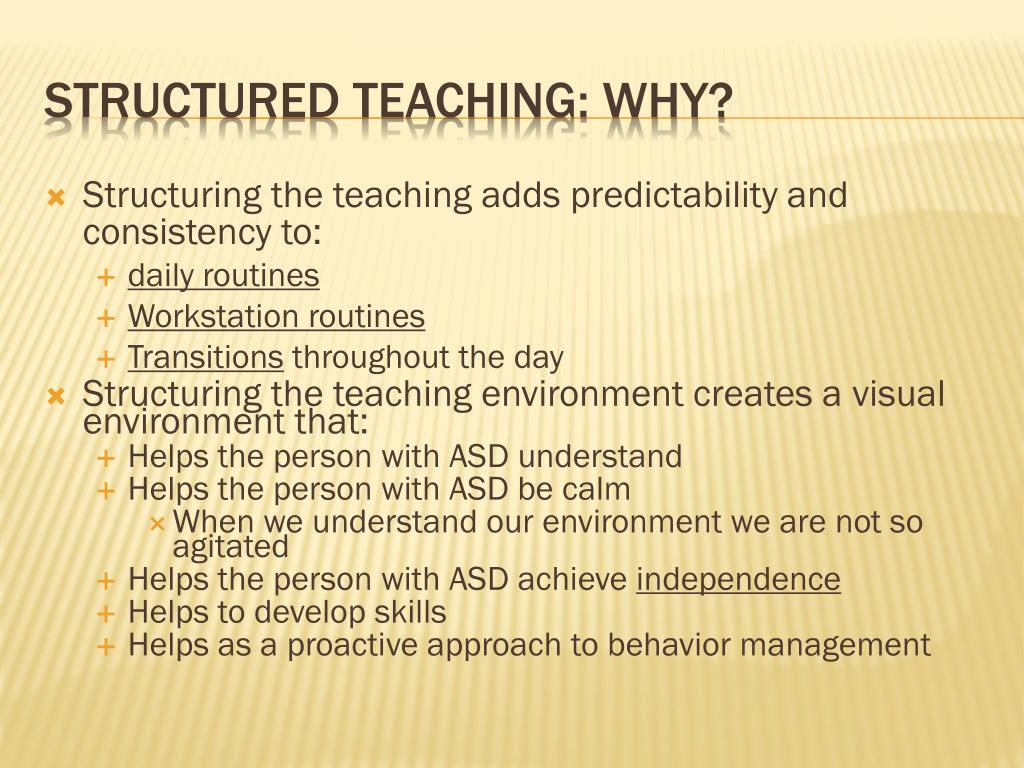 STRUCTURED TEACHING: WHY?

Structuring the teaching adds predictability and consistency to:

daily routines

Workstation routines

Transitions throughout the day

Structuring the teaching environment creates a visual environment that:

Helps the person with ASD understand

Helps the person with ASD be calm

When we understand our environment we are not so agitated

Helps the person with ASD achieve independence

Helps to develop skills

Helps as a proactive approach to behavior management